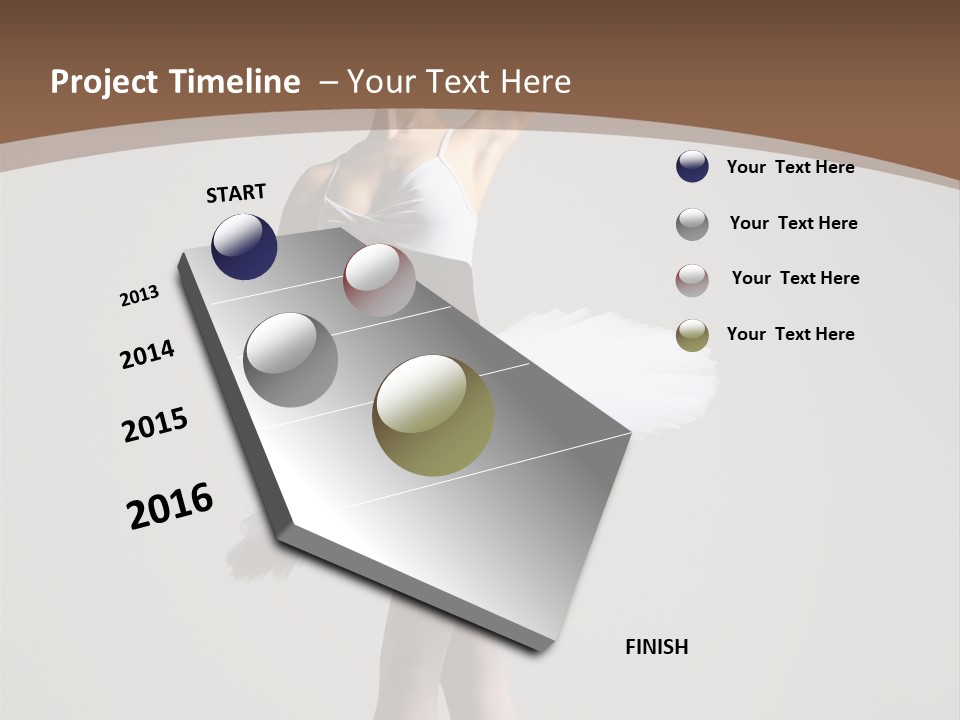 Project Timeline – Your Text Here

START

2013

2014

2015

2016

FINISH

Your Text Here

Your Text Here

Your Text Here

Your Text Here